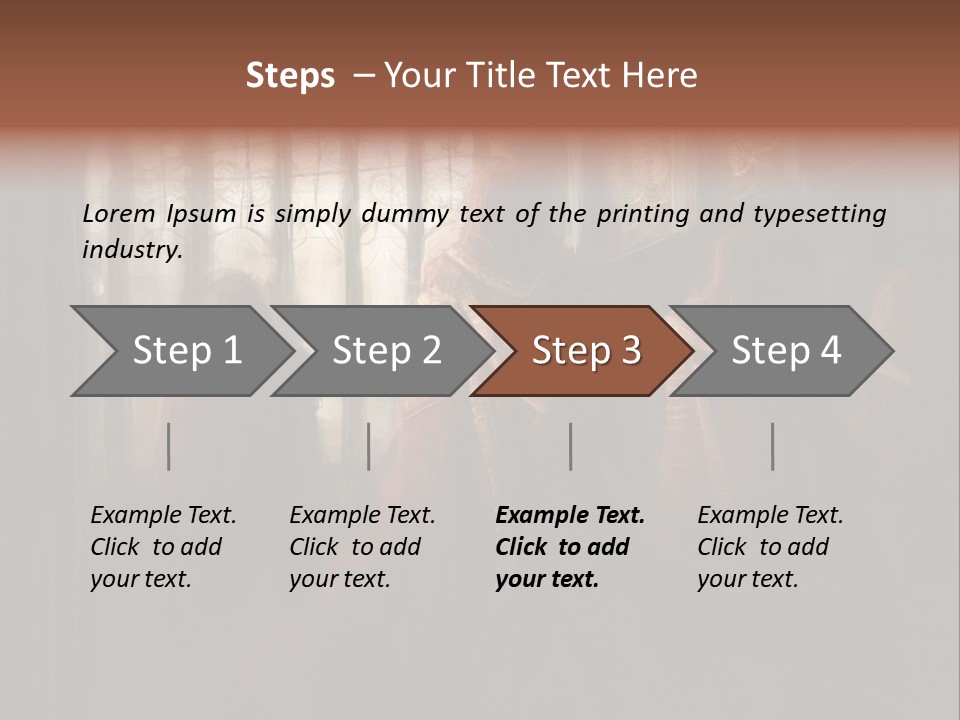 Steps – Your Title Text Here

Lorem Ipsum is simply dummy text of the printing and typesetting industry.

Step 1

Step 2

Step 3

Step 4

Example Text. Click to add your text.

Example Text. Click to add your text.

Example Text. Click to add your text.

Example Text. Click to add your text.